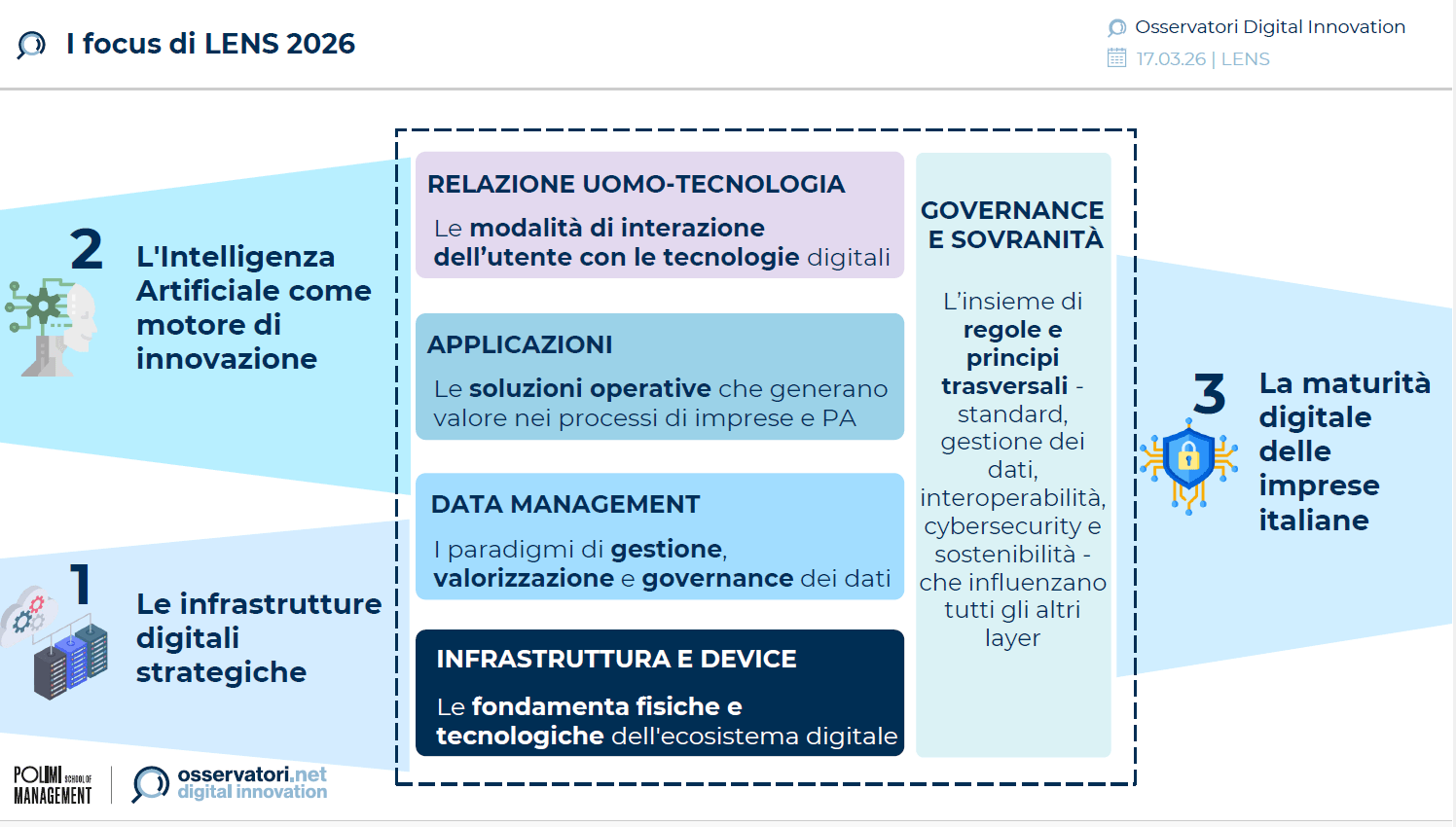 I focus di LENS 2026

Osservatori Digital Innovation
17.03.26 | LENS

2
L'Intelligenza Artificiale come motore di innovazione

1
Le infrastrutture digitali strategiche

RELAZIONE UOMO-TECNOLOGIA
Le modalità di interazione dell'utente con le tecnologie digitali

APPLICAZIONI
Le soluzioni operative che generano valore nei processi di imprese e PA

DATA MANAGEMENT
I paradigmi di gestione, valorizzazione e governance dei dati

INFRASTRUTTURA E DEVICE
Le fondamenta fisiche e tecnologiche dell'ecosistema digitale

GOVERNANCE E SOVRANITÀ
L'insieme di regole e principi trasversali - standard, gestione dei dati, interoperabilità, cybersecurity e sostenibilità - che influenzano tutti gli altri layer

3
La maturità digitale delle imprese italiane

POLIMI SCHOOL OF MANAGEMENT
osservatori.net digital innovation